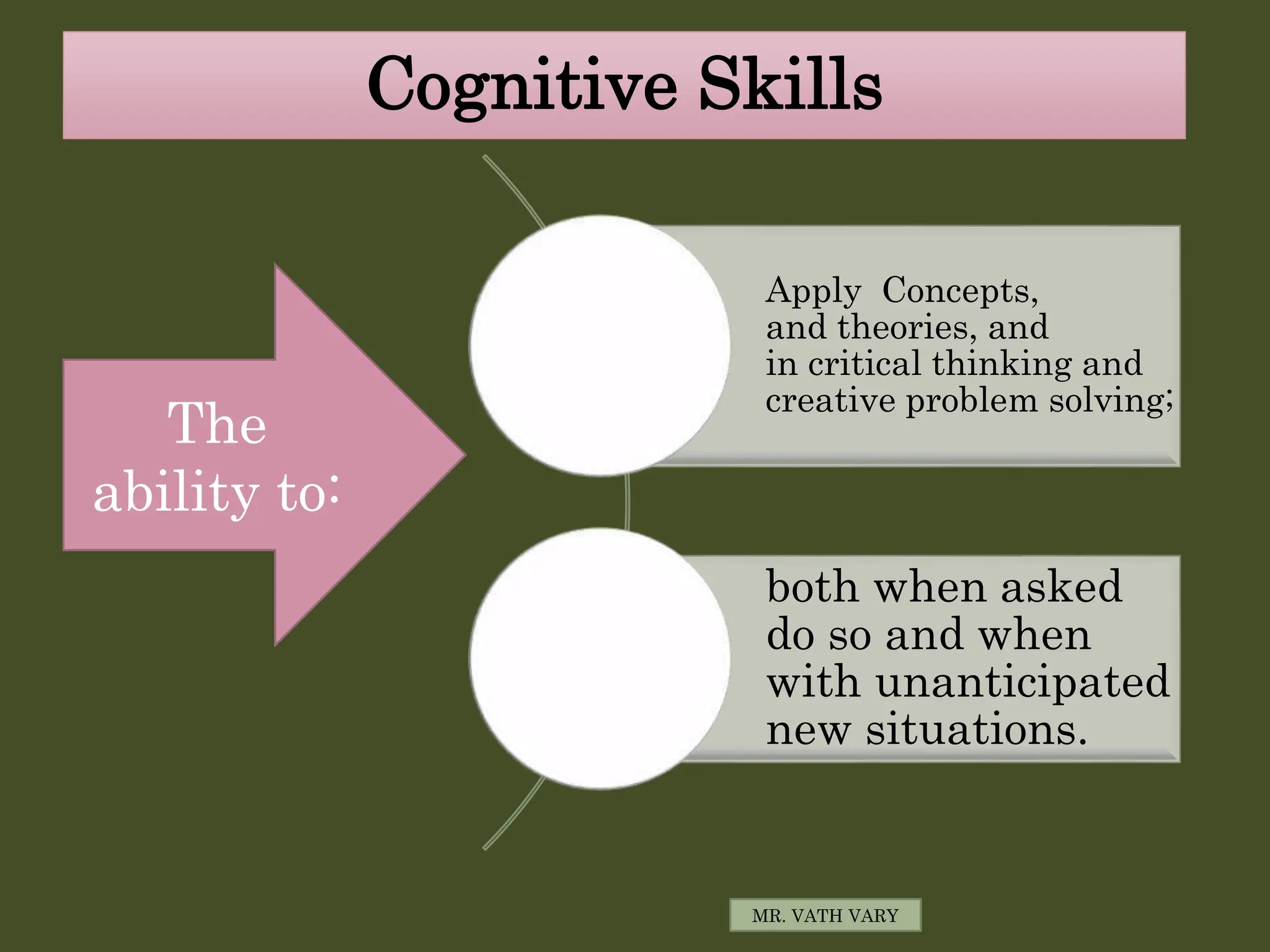 Cognitive Skills

The ability to:

Apply Concepts, and theories, and in critical thinking and creative problem solving;

both when asked do so and when with unanticipated new situations.

MR. VATH VARY